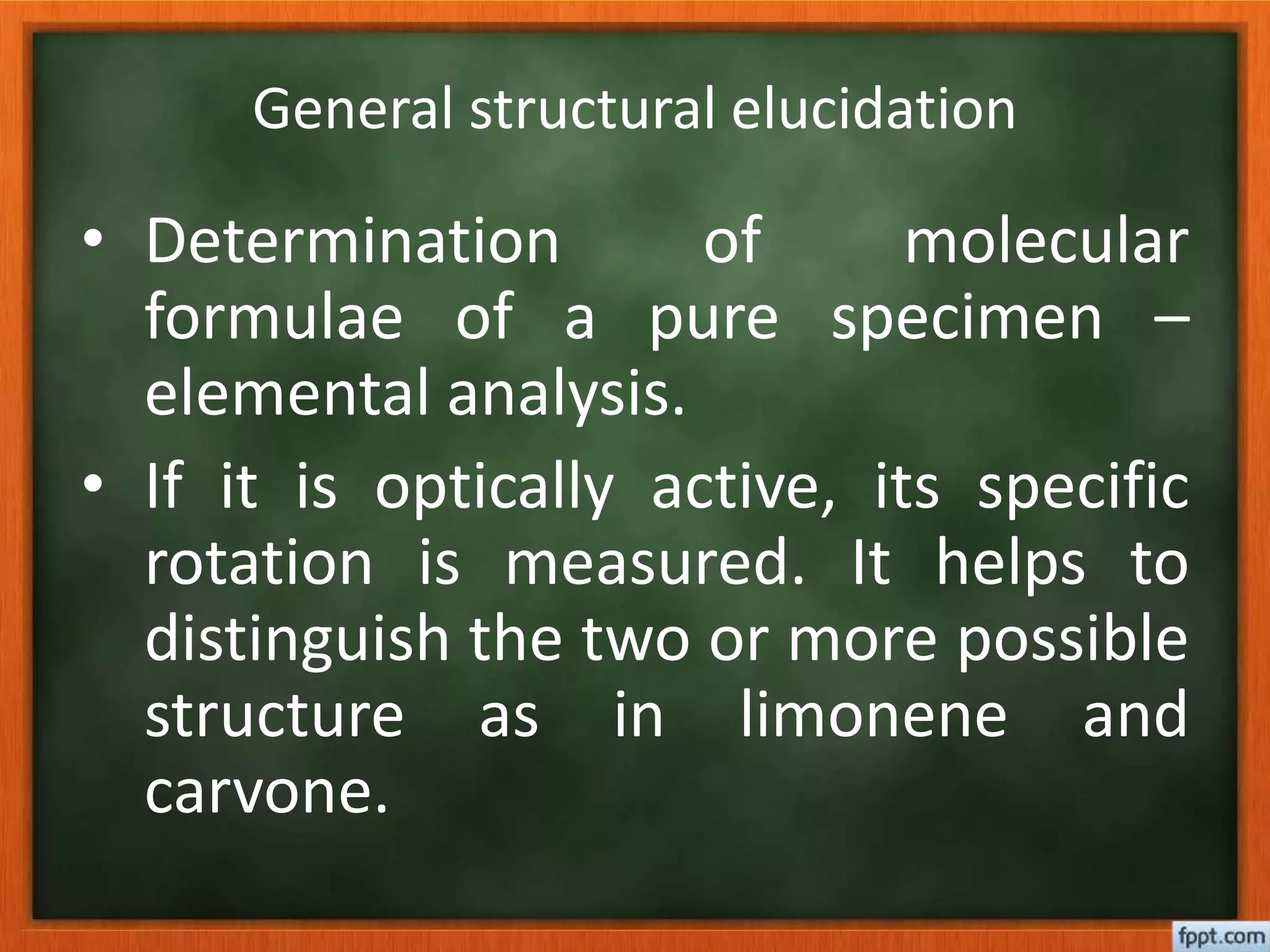 General structural elucidation

• Determination of molecular formulae of a pure specimen – elemental analysis.

• If it is optically active, its specific rotation is measured. It helps to distinguish the two or more possible structure as in limonene and carvone.

fppt.com